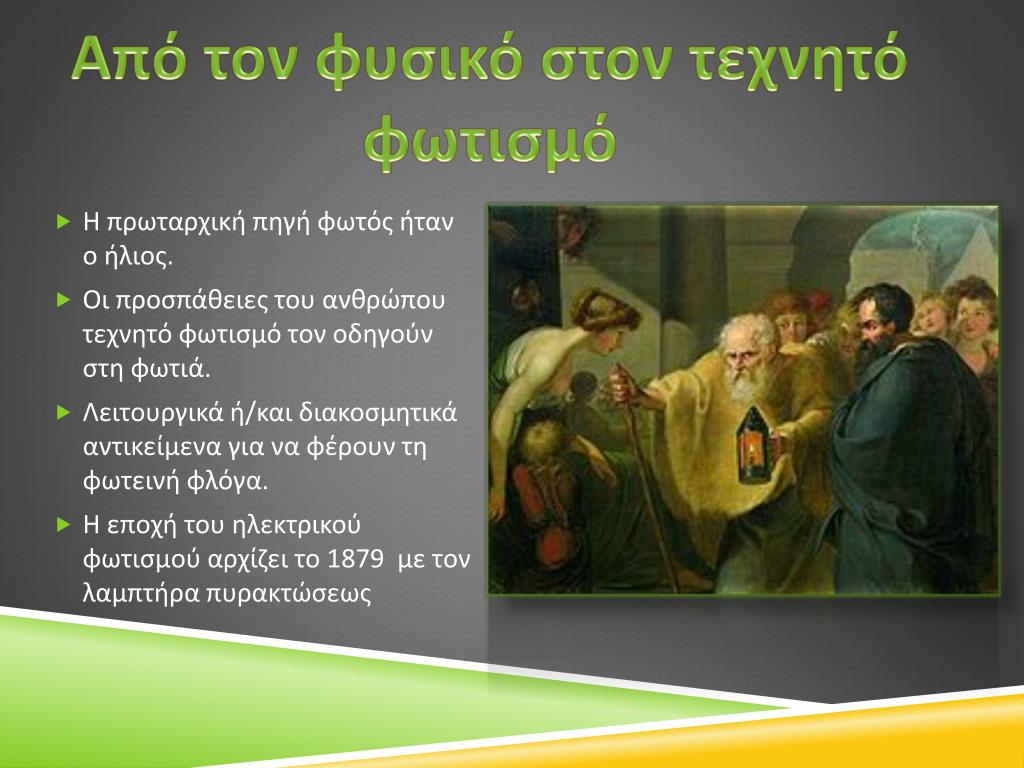 Από τον φυσικό στον τεχνητό φωτισμό

Η πρωταρχική πηγή φωτός ήταν ο ήλιος.

Οι προσπάθειες του ανθρώπου τεχνητό φωτισμό τον οδηγούν στη φωτιά.

Λειτουργικά ή/και διακοσμητικά αντικείμενα για να φέρουν τη φωτεινή φλόγα.

Η εποχή του ηλεκτρικού φωτισμού αρχίζει το 1879 με τον λαμπτήρα πυρακτώσεως